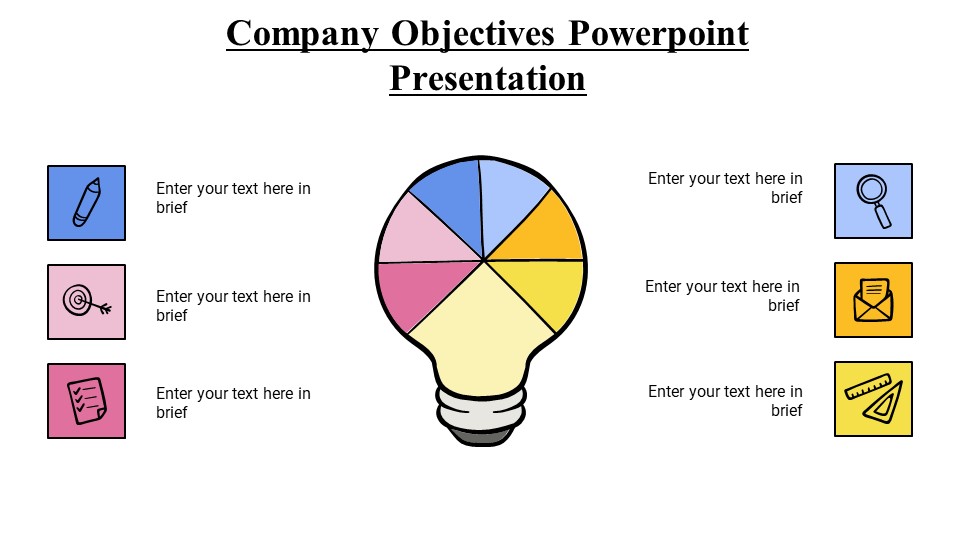 Company Objectives Powerpoint Presentation

Enter your text here in brief

Enter your text here in brief

Enter your text here in brief

Enter your text here in brief

Enter your text here in brief

Enter your text here in brief